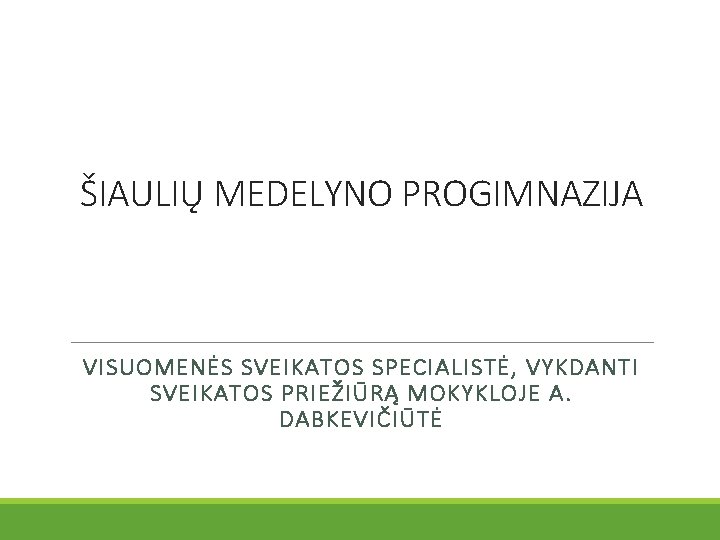 ŠIAULIŲ MEDELYNO PROGIMNAZIJA

VISUOMENĖS SVEIKATOS SPECIALISTĖ, VYKDANTI SVEIKATOS PRIEŽIŪRĄ MOKYKLOJE A. DABKEVIČIŪTĖ